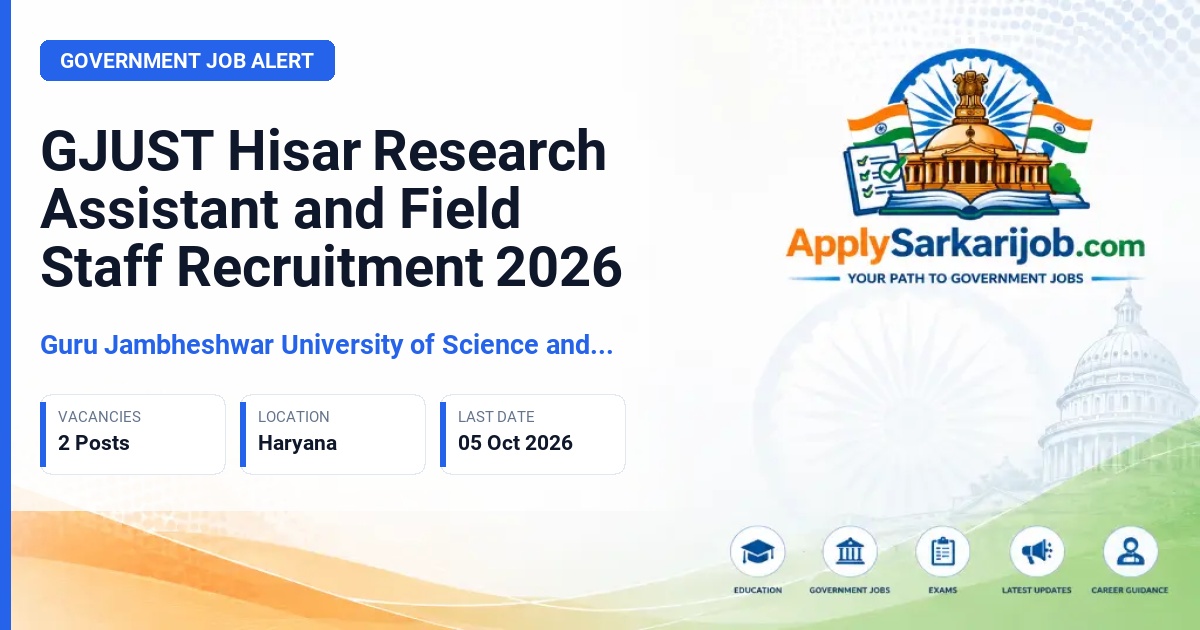 GOVERNMENT JOB ALERT

GJUST Hisar Research Assistant and Field Staff Recruitment 2026

Guru Jambheshwar University of Science and...

VACANCIES
2 Posts

LOCATION
Haryana

LAST DATE
05 Oct 2026

ApplySarkarijob.com
YOUR PATH TO GOVERNMENT JOBS

EDUCATION
GOVERNMENT JOBS
EXAMS
LATEST UPDATES
CAREER GUIDANCE